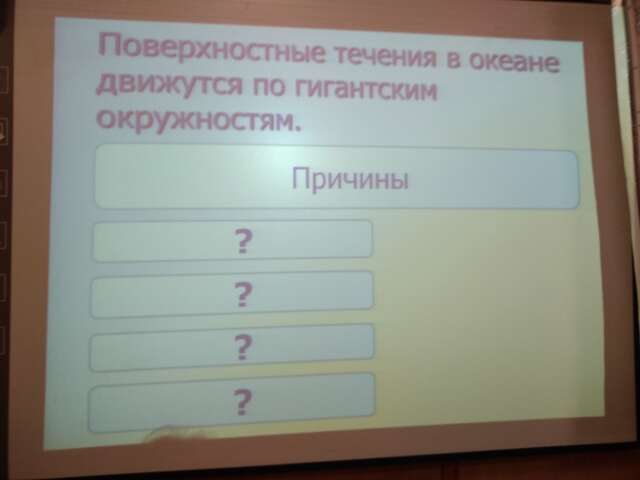 Поверхностные течения в океане движутся по гигантским окружностям.

Причины

?

?

?

?